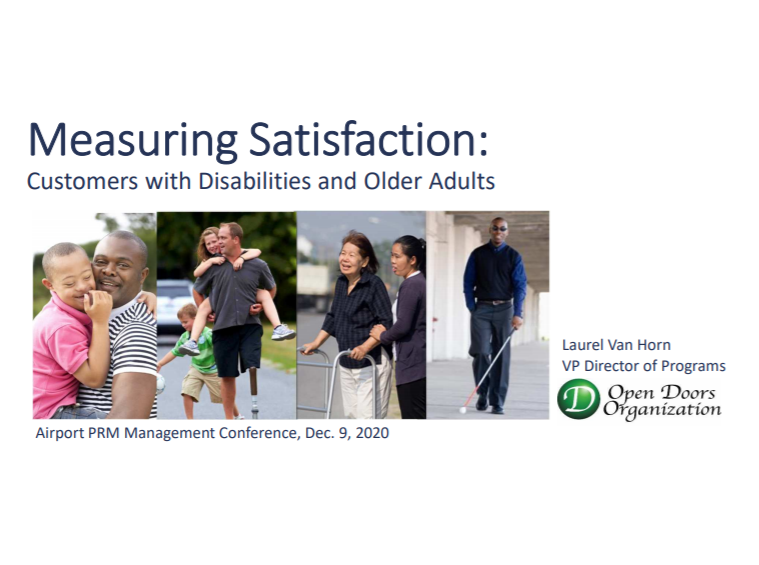 Measuring Satisfaction:
Customers with Disabilities and Older Adults

Laurel Van Horn
VP Director of Programs

D Open Doors Organization

Airport PRM Management Conference, Dec. 9, 2020